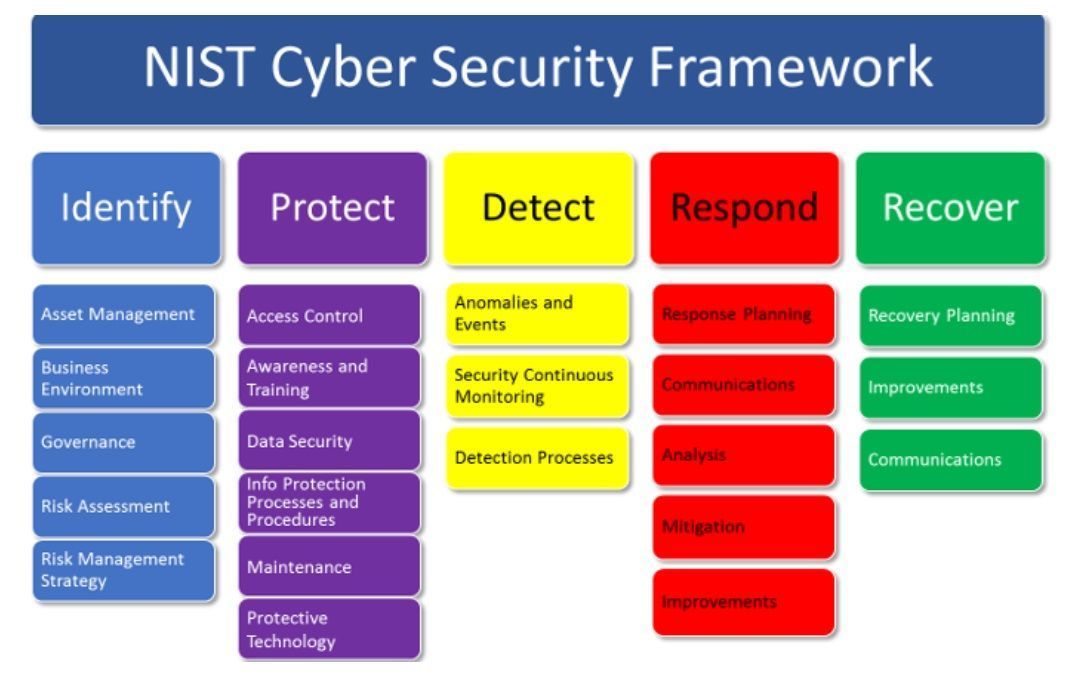 NIST Cyber Security Framework

Identify

Asset Management

Business Environment

Governance

Risk Assessment

Risk Management Strategy

Protect

Access Control

Awareness and Training

Data Security

Info Protection Processes and Procedures

Maintenance

Protective Technology

Detect

Anomalies and Events

Security Continuous Monitoring

Detection Processes

Respond

Response Planning

Communications

Analysis

Mitigation

Improvements

Recover

Recovery Planning

Improvements

Communications